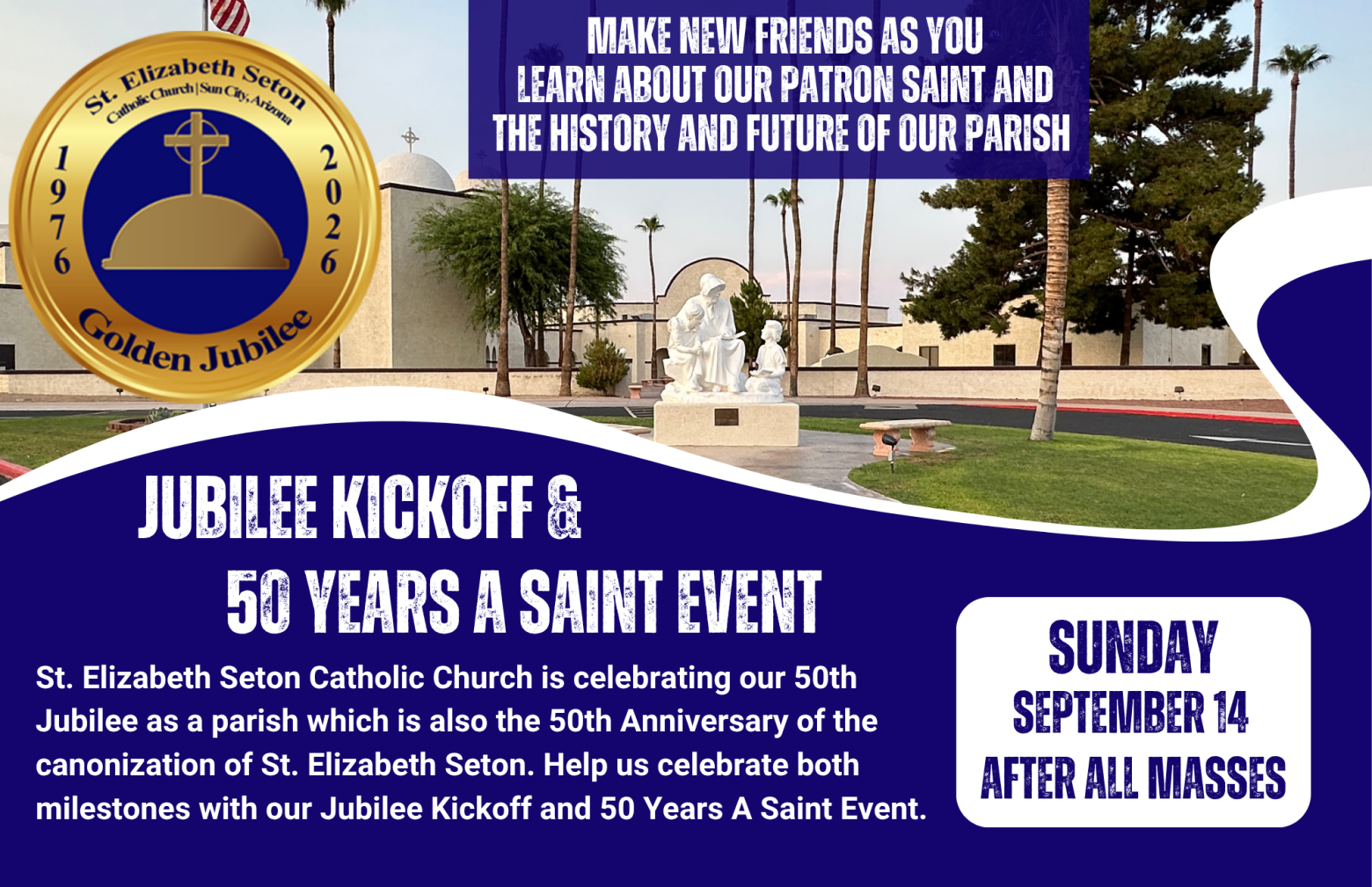 St. Elizabeth Seton
Catholic Church | Sun City, Arizona
1976
2026
Golden Jubilee

MAKE NEW FRIENDS AS YOU LEARN ABOUT OUR PATRON SAINT AND THE HISTORY AND FUTURE OF OUR PARISH

JUBILEE KICKOFF & 50 YEARS A SAINT EVENT

St. Elizabeth Seton Catholic Church is celebrating our 50th Jubilee as a parish which is also the 50th Anniversary of the canonization of St. Elizabeth Seton. Help us celebrate both milestones with our Jubilee Kickoff and 50 Years A Saint Event.

SUNDAY
SEPTEMBER 14
AFTER ALL MASSES